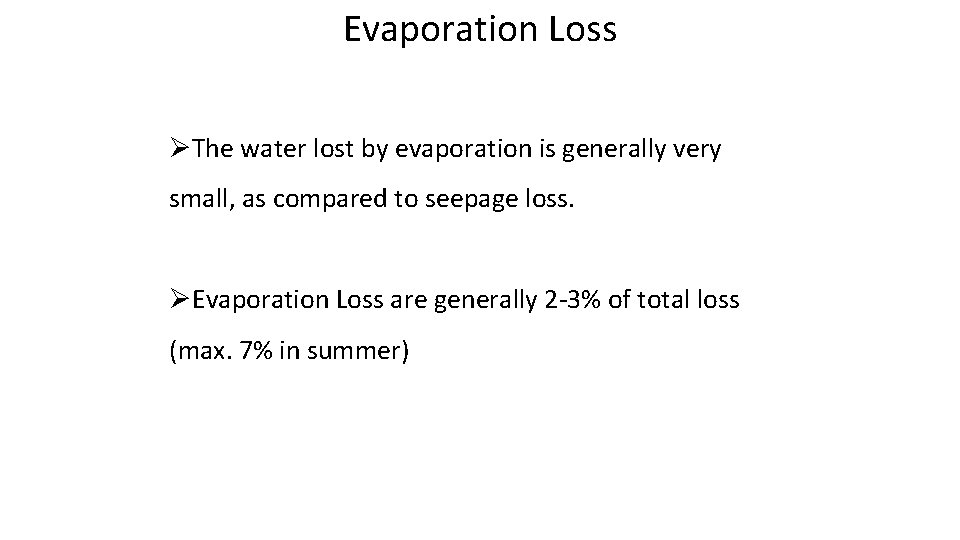 Evaporation Loss

➢The water lost by evaporation is generally very small, as compared to seepage loss.

➢Evaporation Loss are generally 2-3% of total loss (max. 7% in summer)